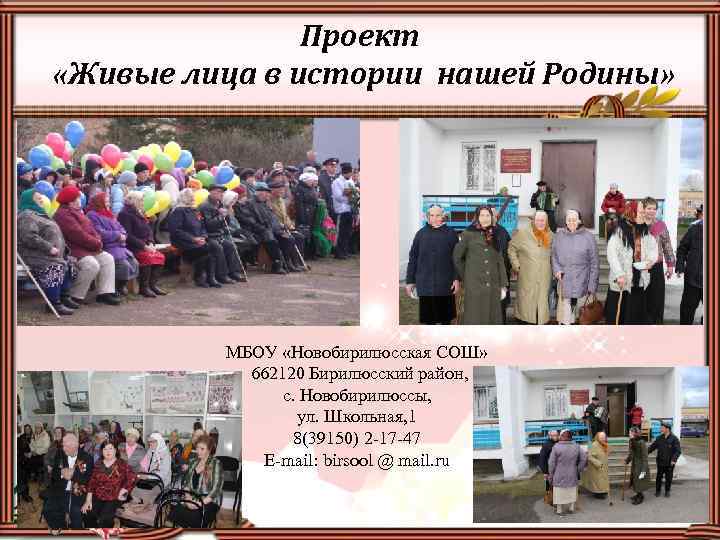 Проект
«Живые лица в истории нашей Родины»

МБОУ «Новобирилюсская СОШ»
662120 Бирилюсский район,
с. Новобирилюссы,
ул. Школьная,1
8(39150) 2-17-47
E-mail: birsool @ mail.ru